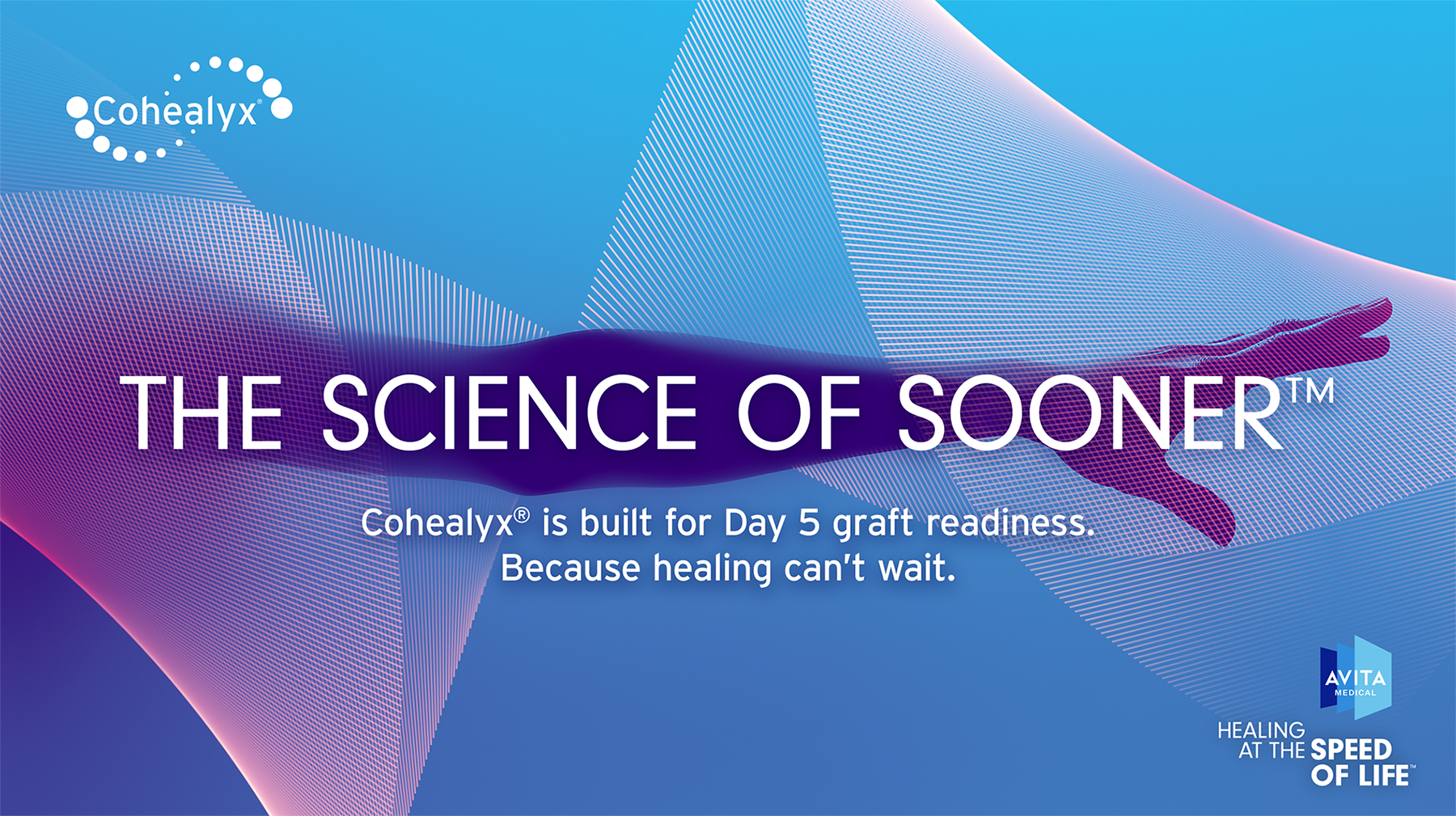 Cohealyx®

THE SCIENCE OF SOONER™

Cohealyx® is built for Day 5 graft readiness. Because healing can't wait.

AVITA MEDICAL

HEALING AT THE SPEED OF LIFE™